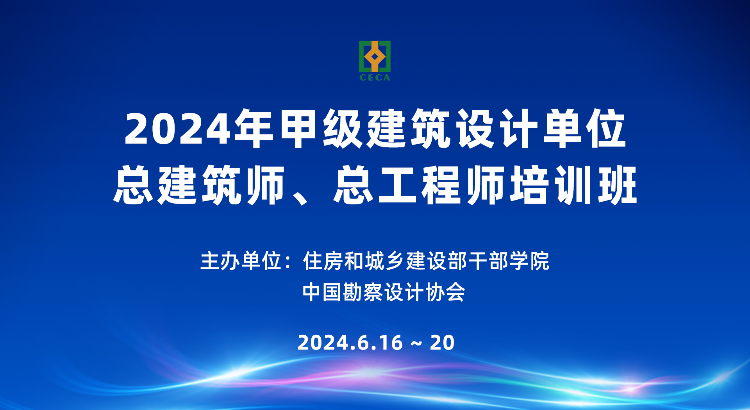 CECA

2024年甲级建筑设计单位
总建筑师、总工程师培训班

主办单位：住房和城乡建设部干部学院
中国勘察设计协会

2024.6.16 ~ 20